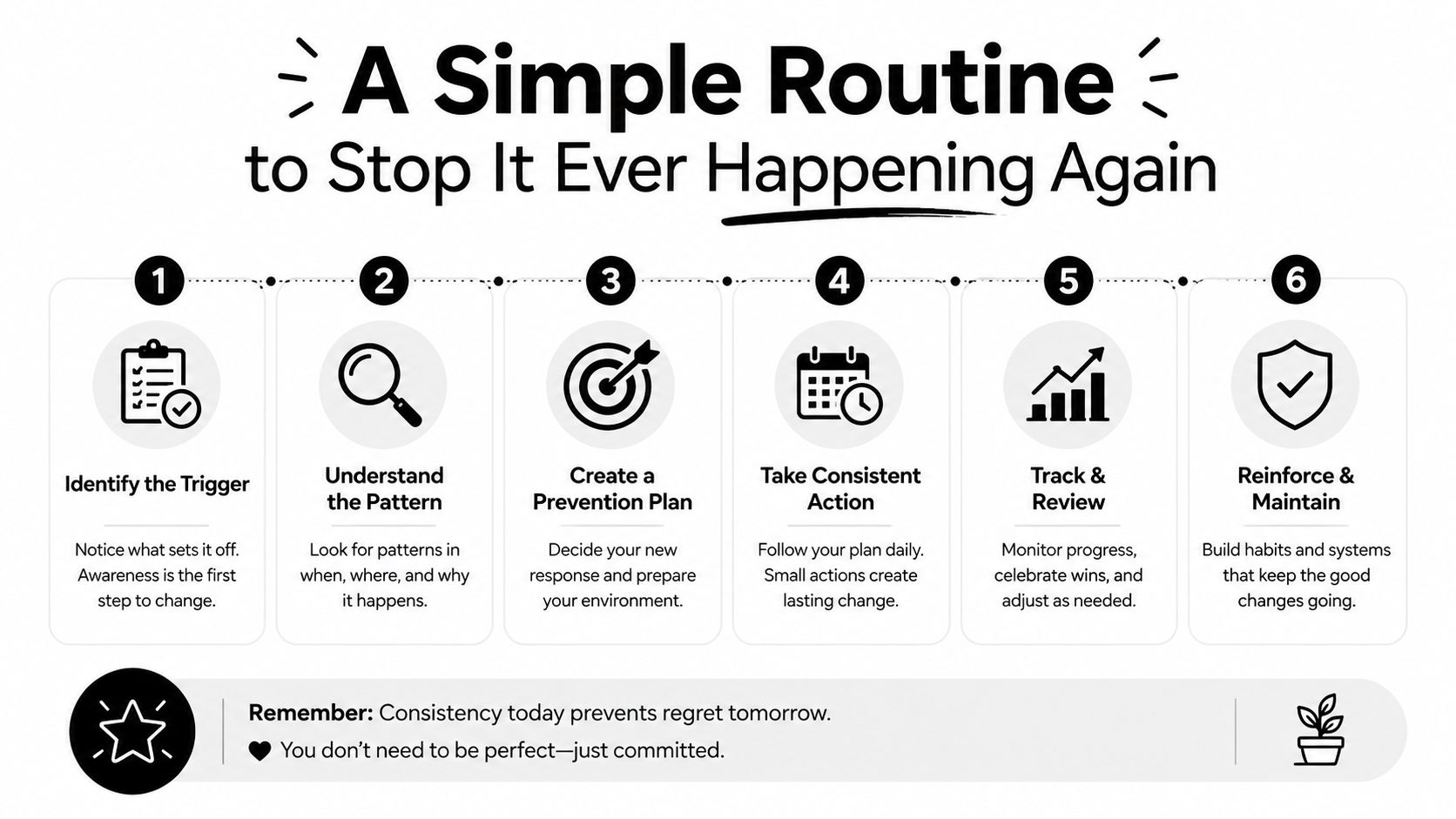 A Simple Routine
to Stop It Ever Happening Again

1
Identify the Trigger
Notice what sets it off. Awareness is the first step to change.

2
Understand the Pattern
Look for patterns in when, where, and why it happens.

3
Create a Prevention Plan
Decide your new response and prepare your environment.

4
Take Consistent Action
Follow your plan daily. Small actions create lasting change.

5
Track & Review
Monitor progress, celebrate wins, and adjust as needed.

6
Reinforce & Maintain
Build habits and systems that keep the good changes going.

Remember: Consistency today prevents regret tomorrow.
You don't need to be perfect—just committed.